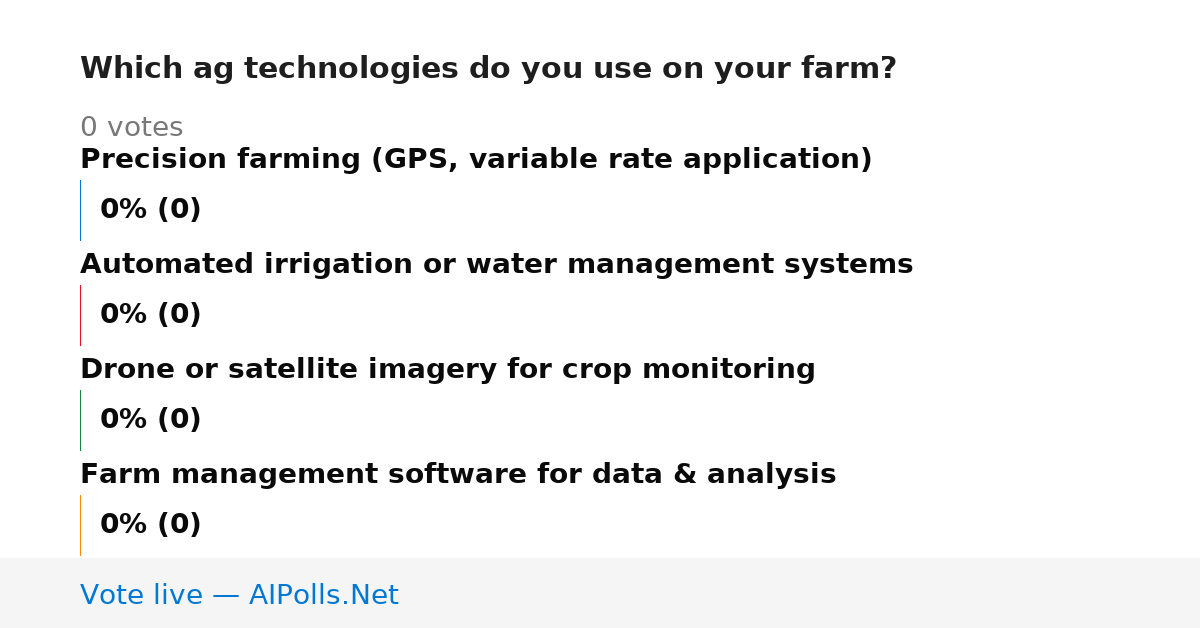 Which ag technologies do you use on your farm?

0 votes

Precision farming (GPS, variable rate application)

0% (0)

Automated irrigation or water management systems

0% (0)

Drone or satellite imagery for crop monitoring

0% (0)

Farm management software for data & analysis

0% (0)

Vote live — AIPolls.Net